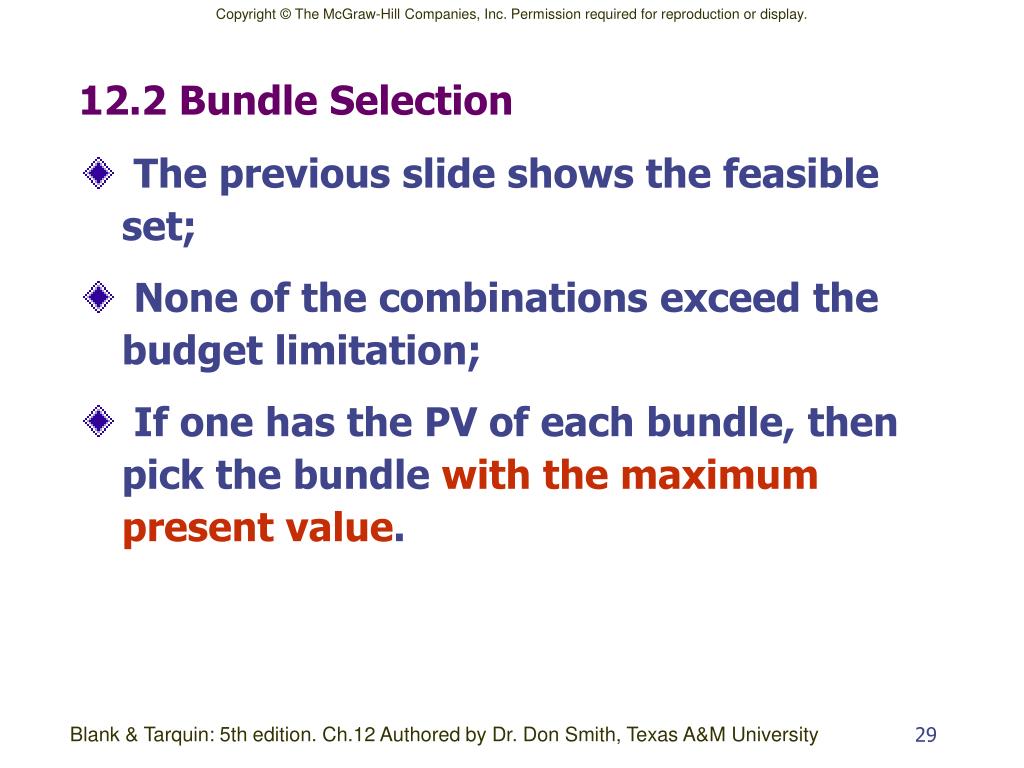 Copyright © The McGraw-Hill Companies, Inc. Permission required for reproduction or display.

12.2 Bundle Selection

The previous slide shows the feasible set;

None of the combinations exceed the budget limitation;

If one has the PV of each bundle, then pick the bundle with the maximum present value.

Blank & Tarquin: 5th edition. Ch.12 Authored by Dr. Don Smith, Texas A&M University

29